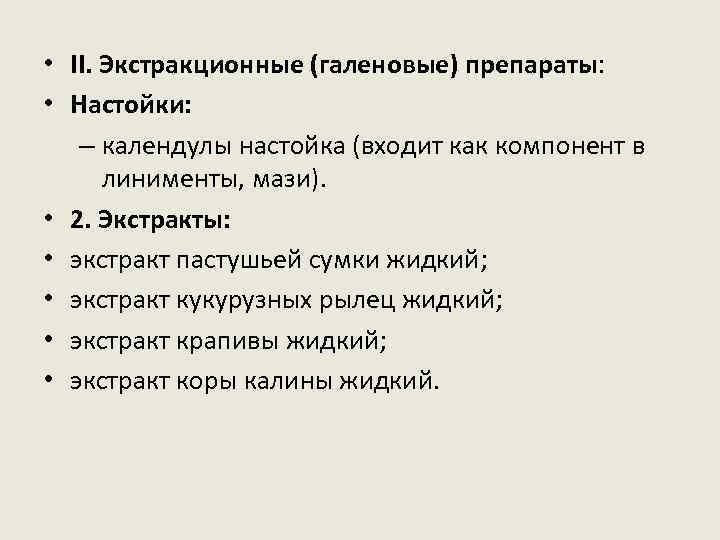 • II. Экстракционные (галеновые) препараты:
• Настойки:
– календулы настойка (входит как компонент в линименты, мази).
• 2. Экстракты:
• экстракт пастушьей сумки жидкий;
• экстракт кукурузных рылец жидкий;
• экстракт крапивы жидкий;
• экстракт коры калины жидкий.